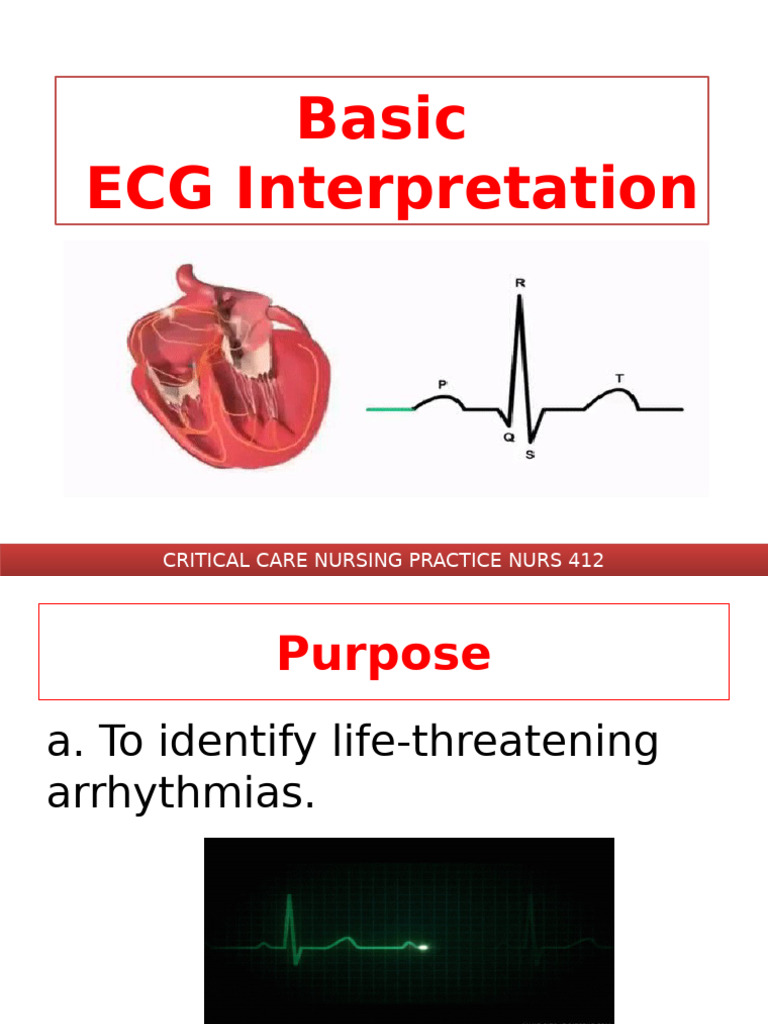 Basic
ECG Interpretation

R

P

T

Q

S

CRITICAL CARE NURSING PRACTICE NURS 412

Purpose

a. To identify life-threatening arrhythmias.